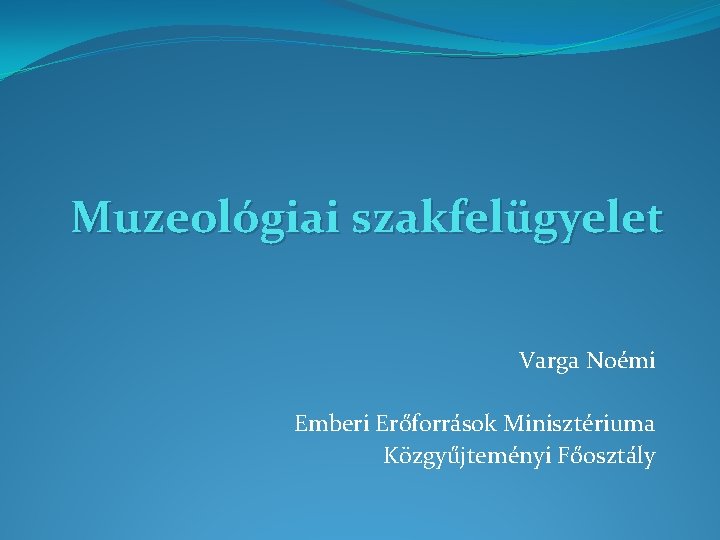 Muzeológiai szakfelügyelet

Varga Noémi

Emberi Erőforrások Minisztériuma
Közgyűjteményi Főosztály